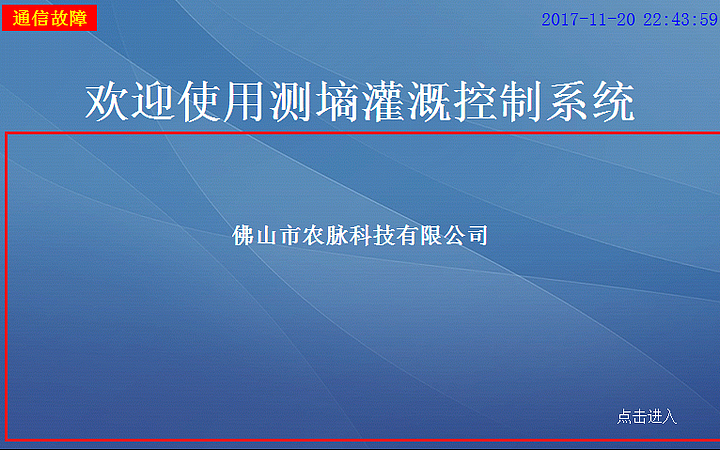 通信故障

2017-11-20 22:43:59

欢迎使用测墒灌溉控制系统

佛山市农脉科技有限公司

点击进入